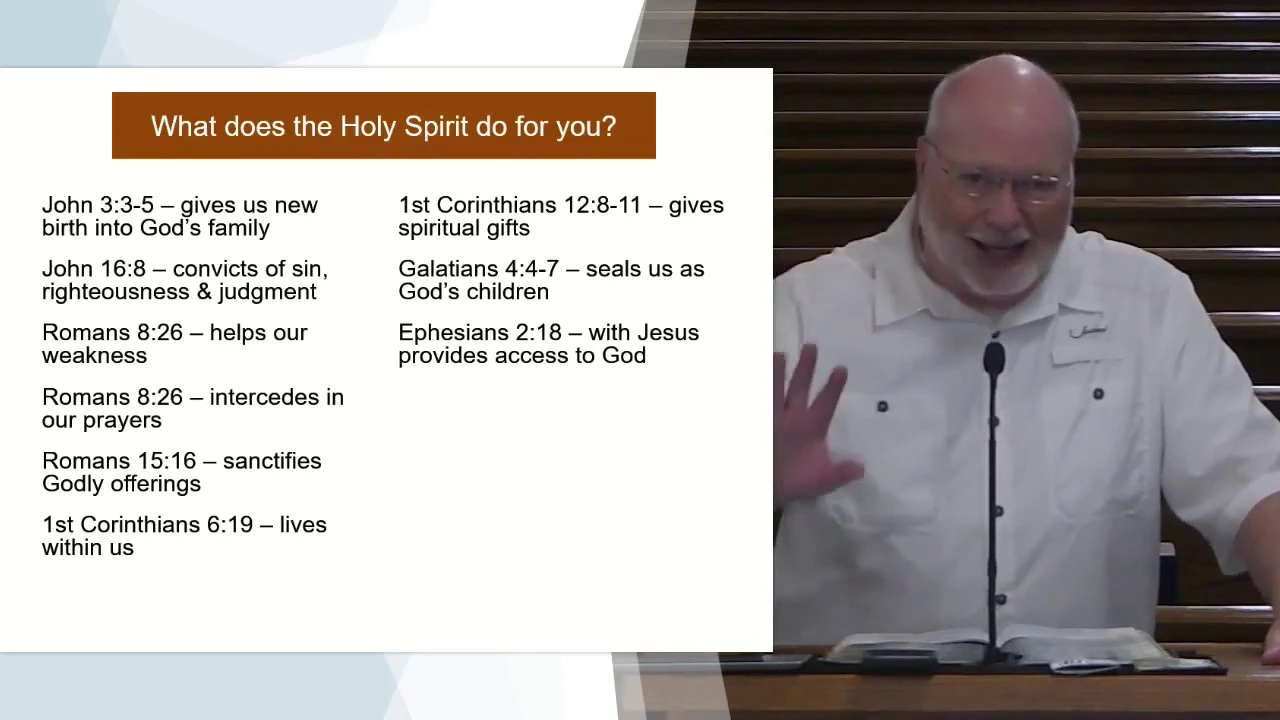 What does the Holy Spirit do for you?

John 3:3-5 – gives us new birth into God's family

John 16:8 – convicts of sin, righteousness & judgment

Romans 8:26 – helps our weakness

Romans 8:26 – intercedes in our prayers

Romans 15:16 – sanctifies Godly offerings

1st Corinthians 6:19 – lives within us

1st Corinthians 12:8-11 – gives spiritual gifts

Galatians 4:4-7 – seals us as God's children

Ephesians 2:18 – with Jesus provides access to God